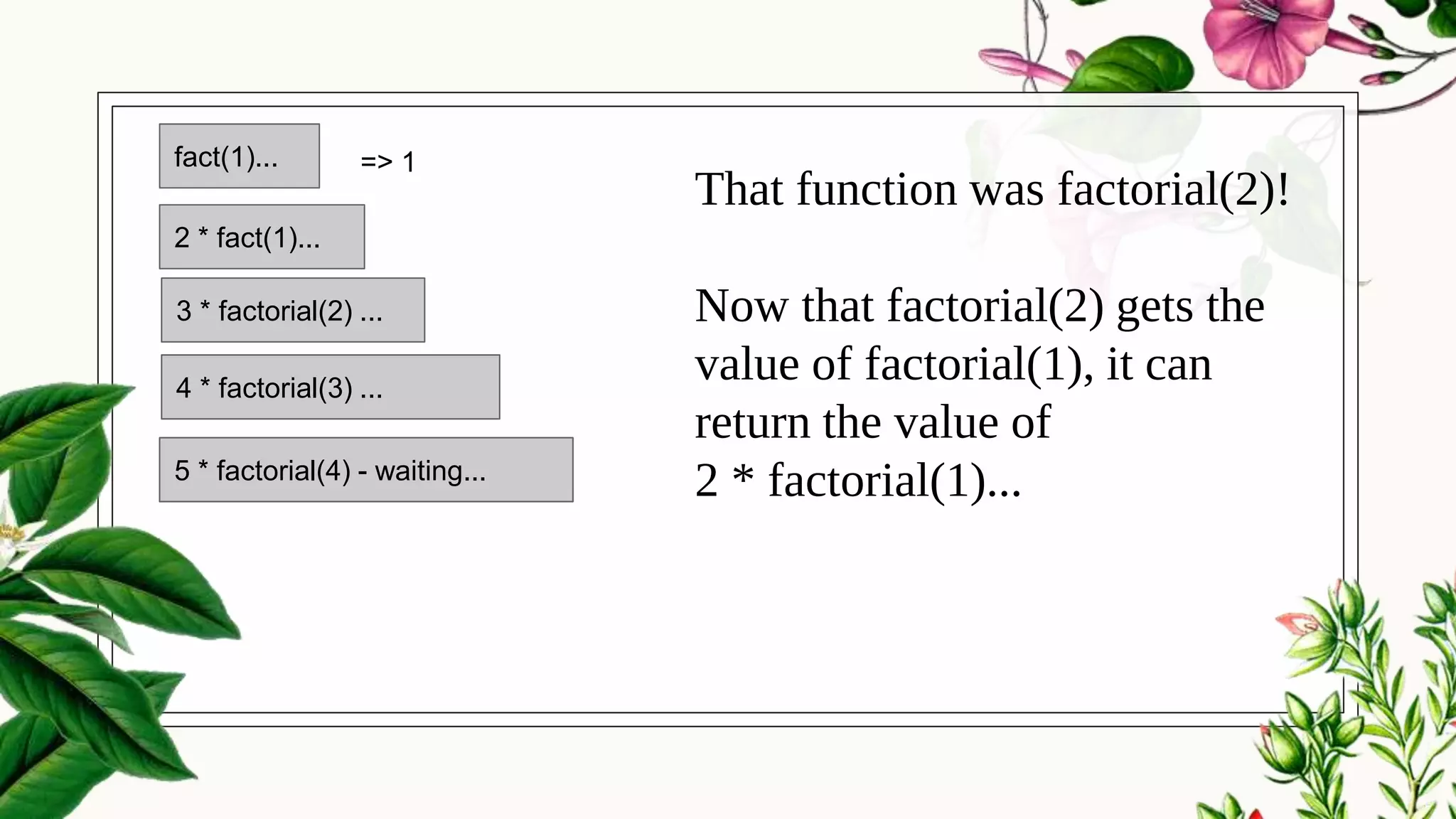 fact(1)...

=> 1

2 * fact(1)...

3 * factorial(2) ...

4 * factorial(3) ...

5 * factorial(4) - waiting...

That function was factorial(2)!

Now that factorial(2) gets the value of factorial(1), it can return the value of
2 * factorial(1)...